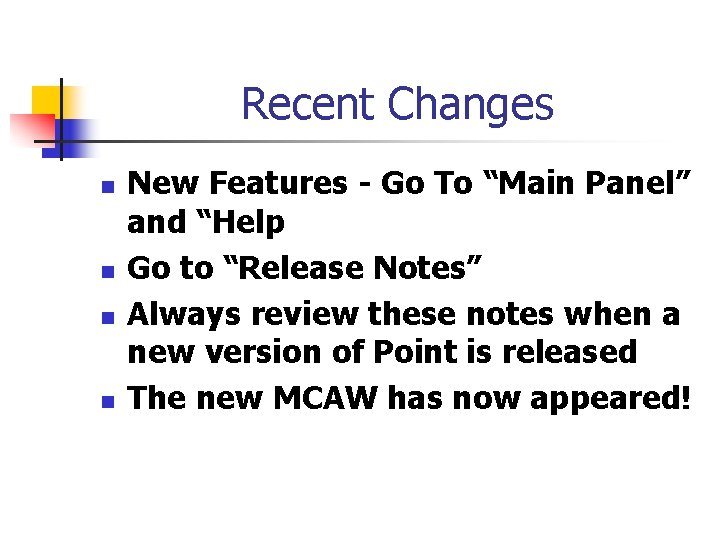 Recent Changes

- New Features - Go To “Main Panel” and “Help
- Go to “Release Notes”
- Always review these notes when a new version of Point is released
- The new MCAW has now appeared!